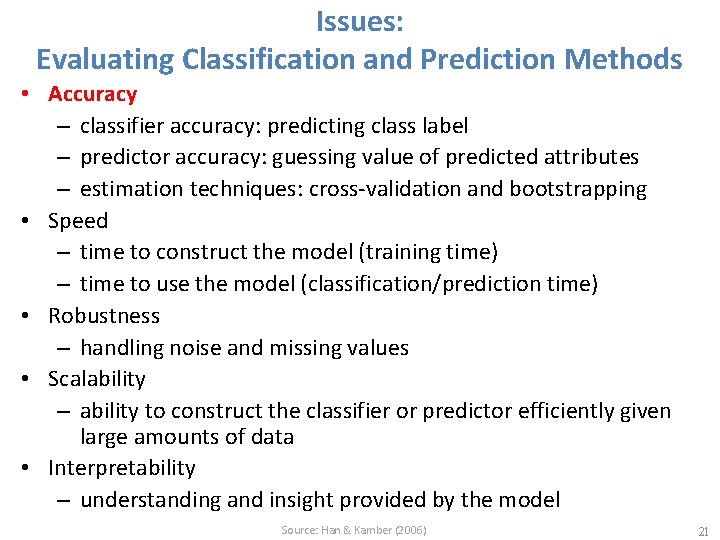 Issues:
Evaluating Classification and Prediction Methods

• Accuracy
– classifier accuracy: predicting class label
– predictor accuracy: guessing value of predicted attributes
– estimation techniques: cross-validation and bootstrapping
• Speed
– time to construct the model (training time)
– time to use the model (classification/prediction time)
• Robustness
– handling noise and missing values
• Scalability
– ability to construct the classifier or predictor efficiently given large amounts of data
• Interpretability
– understanding and insight provided by the model

Source: Han & Kamber (2006)

21